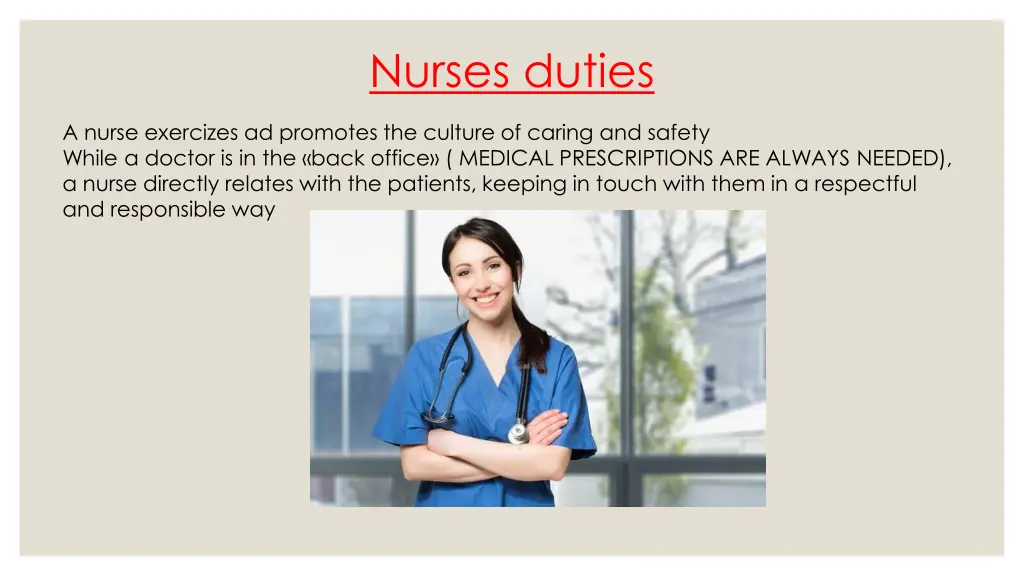 Nurses duties

A nurse exercizes ad promotes the culture of caring and safety
While a doctor is in the «back office» ( MEDICAL PRESCRIPTIONS ARE ALWAYS NEEDED), a nurse directly relates with the patients, keeping in touch with them in a respectful and responsible way